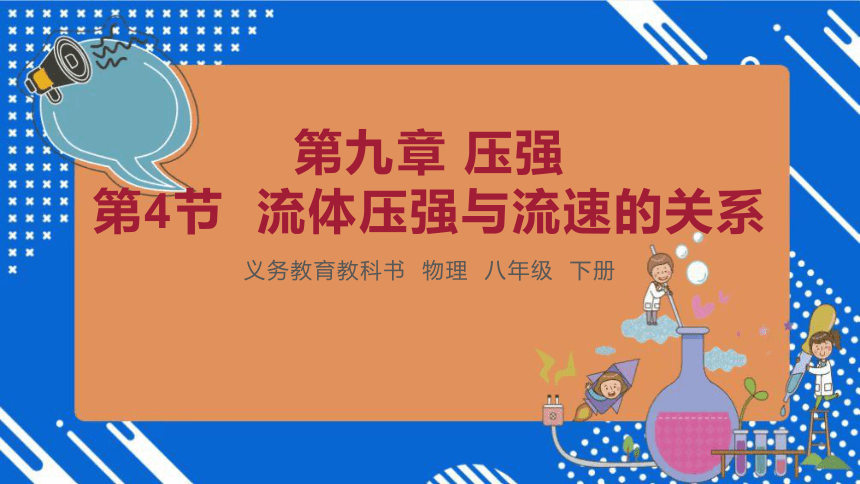 第九章 压强
第4节 流体压强与流速的关系

义务教育教科书 物理 八年级 下册